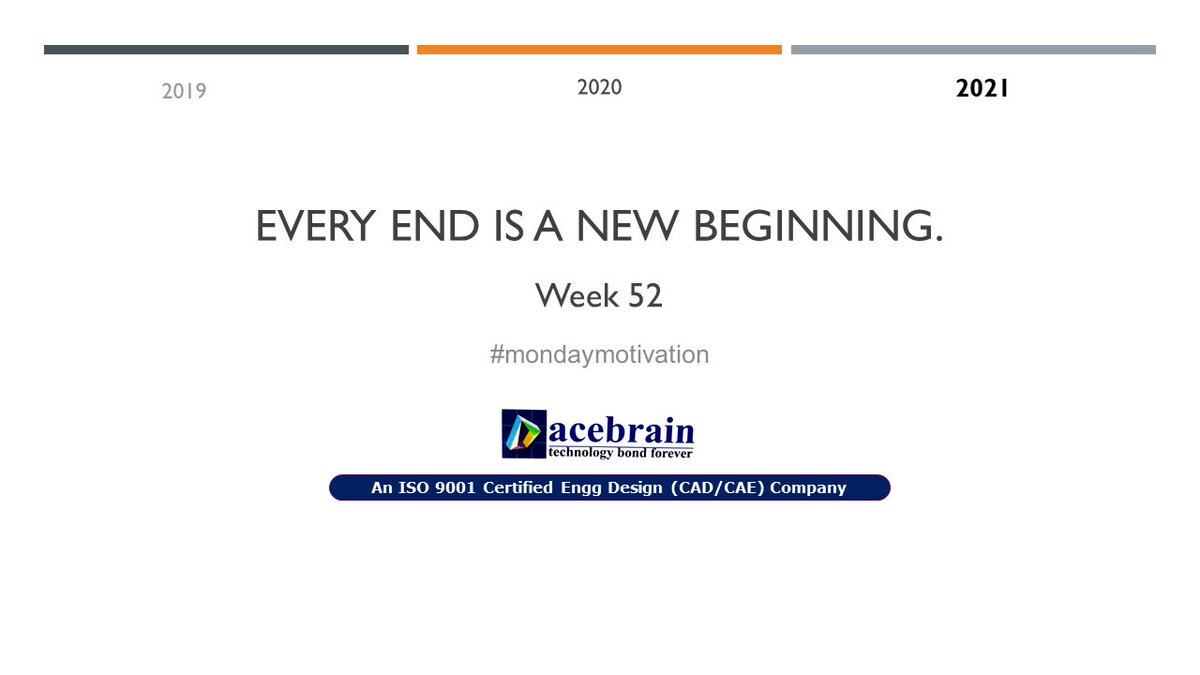 2019

2020

2021

EVERY END IS A NEW BEGINNING.

Week 52

#mondaymotivation

acebrain
technology bond forever

An ISO 9001 Certified Engg Design (CAD/CAE) Company